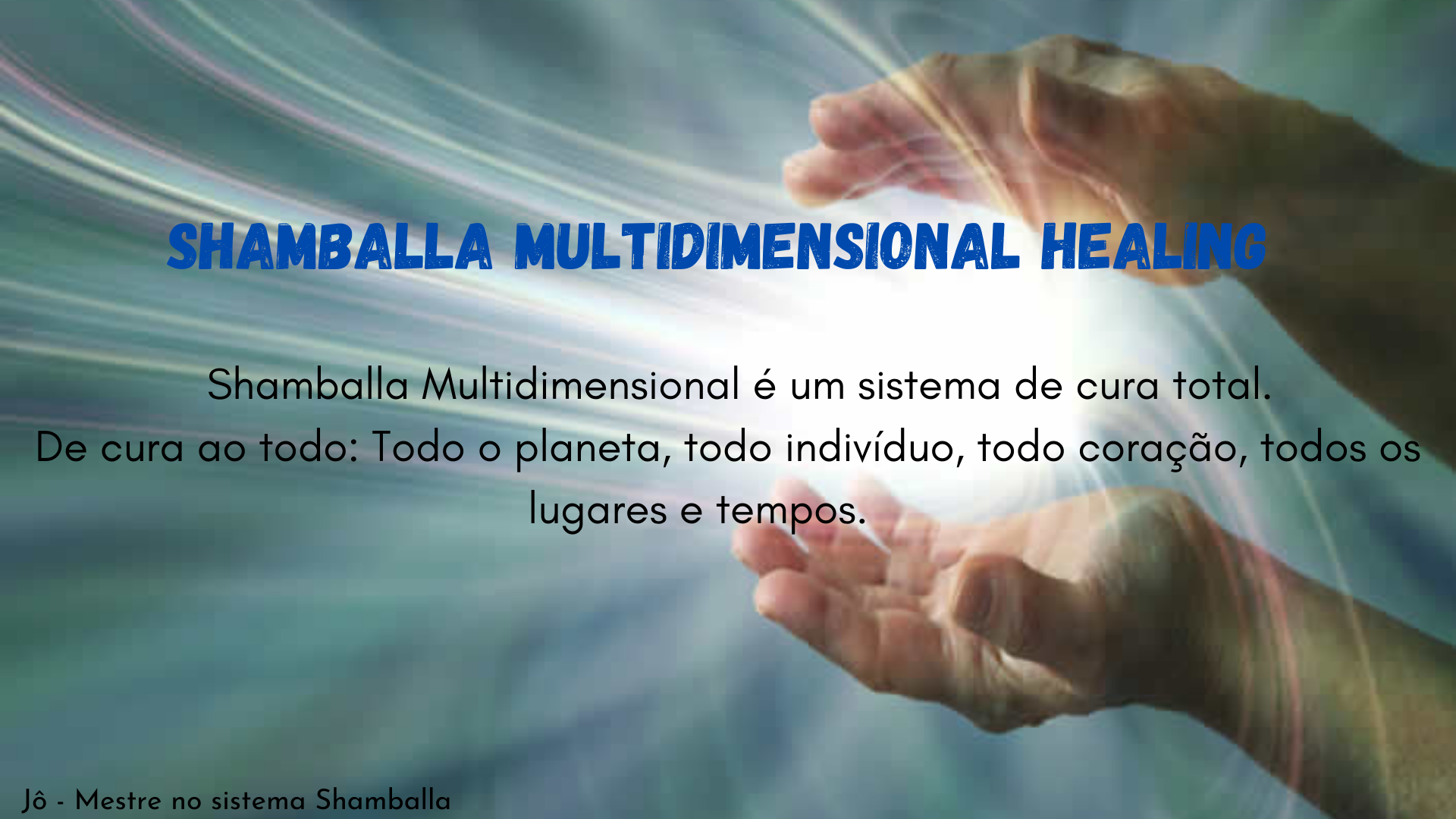 SHAMBALLA MULTIDIMENSIONAL HEALING

Shamballa Multidimensional é um sistema de cura total.
De cura ao todo: Todo o planeta, todo indivíduo, todo coração, todos os lugares e tempos.

Jô - Mestre no sistema Shamballa